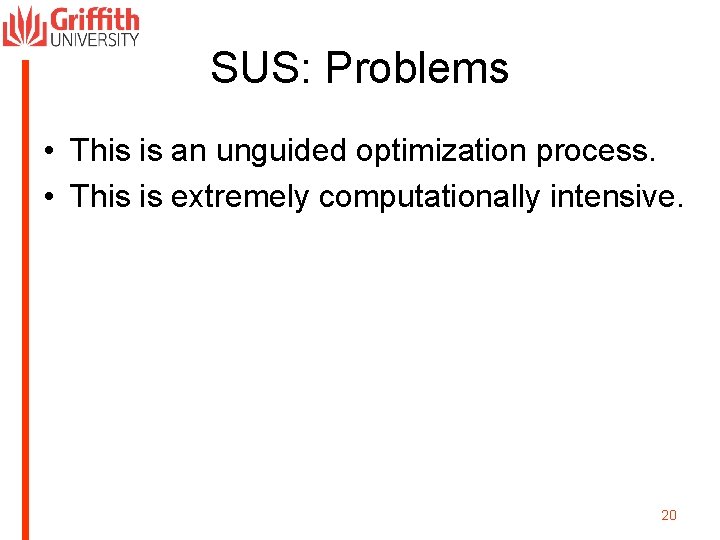 Griffith UNIVERSITY

SUS: Problems

• This is an unguided optimization process.
• This is extremely computationally intensive.

20